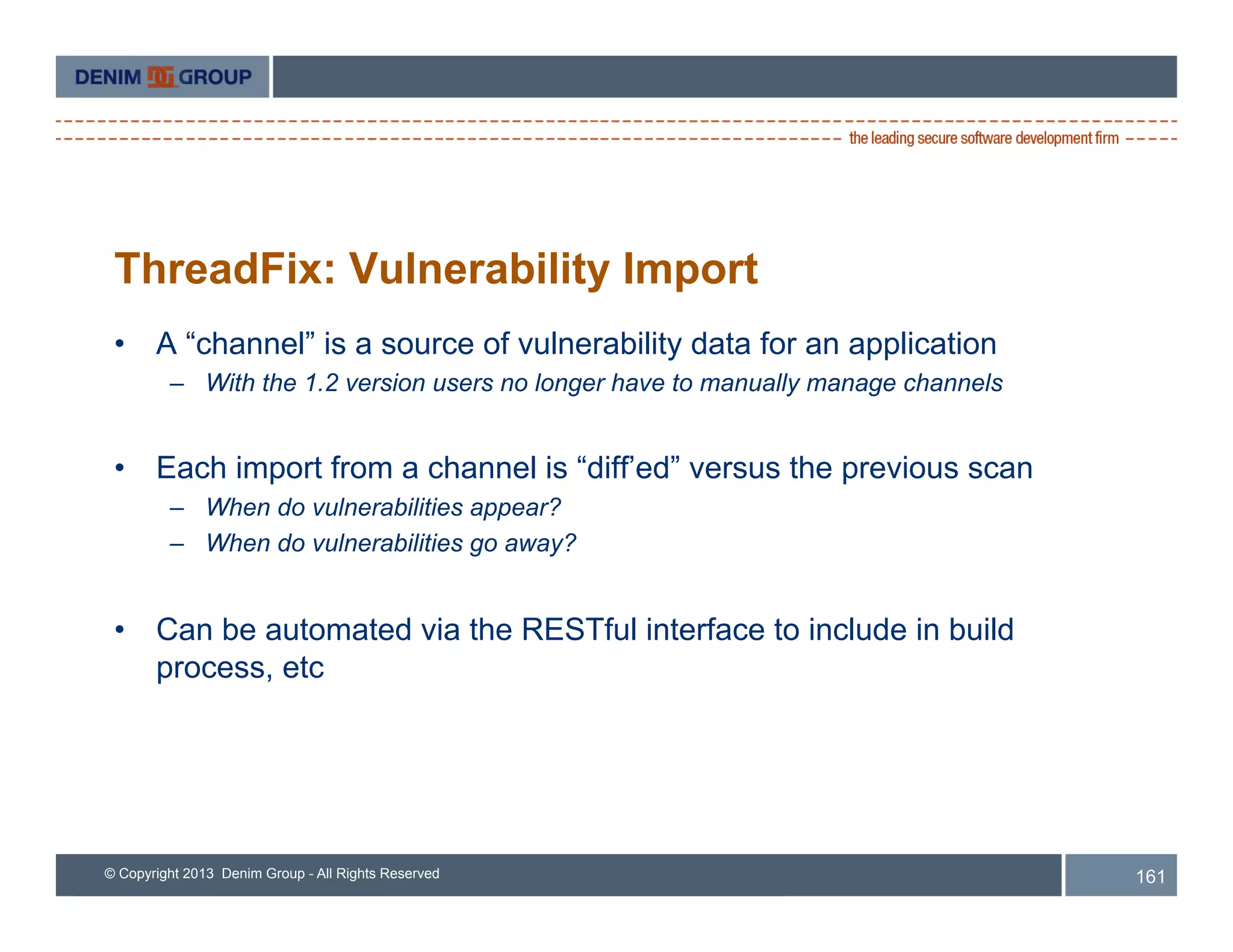 DENIM DG GROUP

the leading secure software development firm

ThreadFix: Vulnerability Import

• A “channel” is a source of vulnerability data for an application
– With the 1.2 version users no longer have to manually manage channels

• Each import from a channel is “diff’ed” versus the previous scan
– When do vulnerabilities appear?
– When do vulnerabilities go away?

• Can be automated via the RESTful interface to include in build process, etc

© Copyright 2013 Denim Group - All Rights Reserved

161